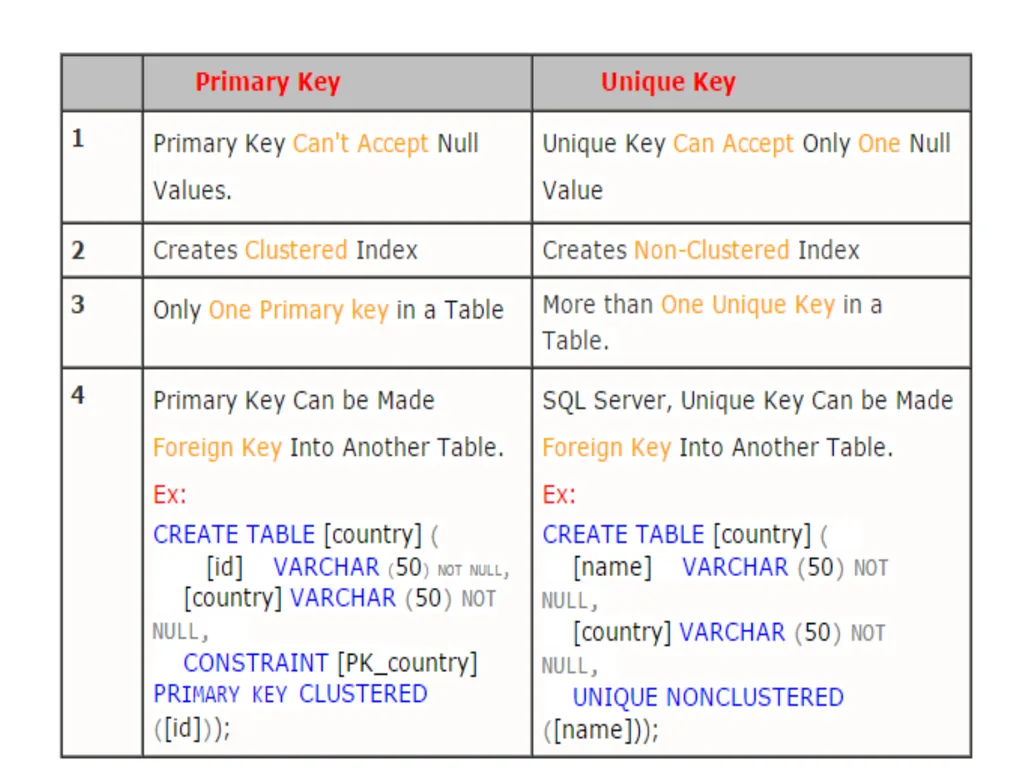 | | Primary Key | Unique Key |
|---|---|---|
| 1 | Primary Key Can't Accept Null Values. | Unique Key Can Accept Only One Null Value |
| 2 | Creates Clustered Index | Creates Non-Clustered Index |
| 3 | Only One Primary key in a Table | More than One Unique Key in a Table. |
| 4 | Primary Key Can be Made Foreign Key Into Another Table. Ex: CREATE TABLE [country] ( [id] VARCHAR (50) NOT NULL, [country] VARCHAR (50) NOT NULL, CONSTRAINT [PK_country] PRIMARY KEY CLUSTERED ([id])); | SQL Server, Unique Key Can be Made Foreign Key Into Another Table. Ex: CREATE TABLE [country] ( [name] VARCHAR (50) NOT NULL, [country] VARCHAR (50) NOT NULL, UNIQUE NONCLUSTERED ([name])); |